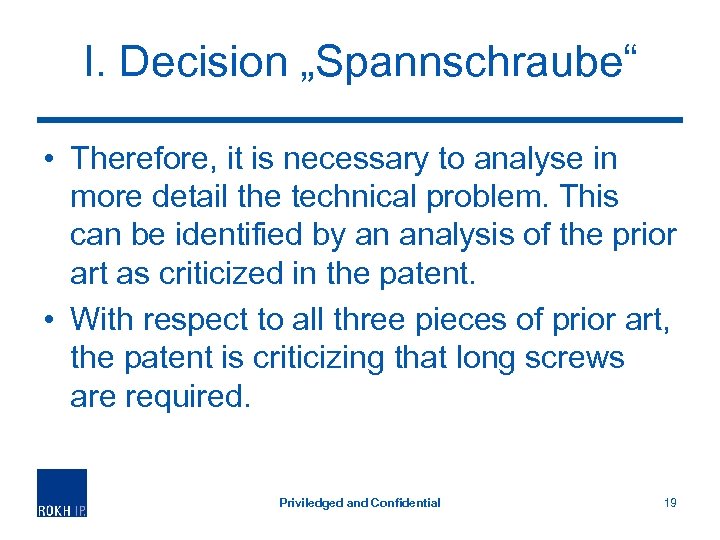 I. Decision „Spannschraube“

• Therefore, it is necessary to analyse in more detail the technical problem. This can be identified by an analysis of the prior art as criticized in the patent.

• With respect to all three pieces of prior art, the patent is criticizing that long screws are required.

ROKH IP

Priviledged and Confidential

19